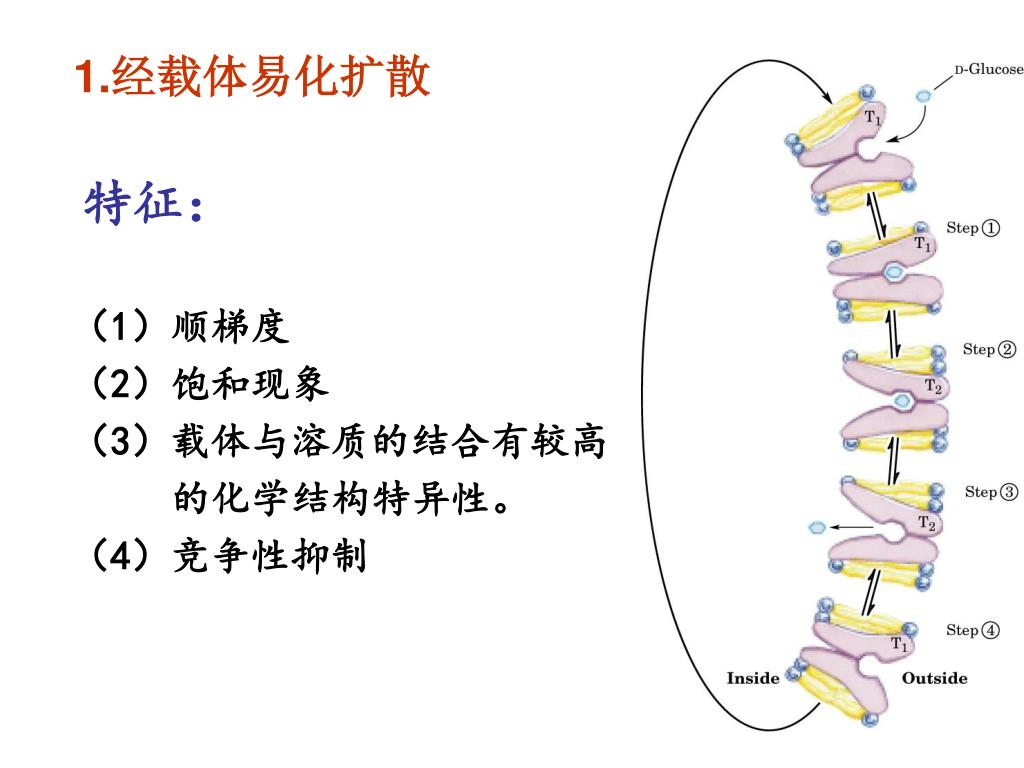 1.经载体易化扩散

特征：

（1）顺梯度
（2）饱和现象
（3）载体与溶质的结合有较高的化学结构特异性。
（4）竞争性抑制

D-Glucose
$T_1$
Step ①
$T_1$
Step ②
$T_2$
Step ③
$T_2$
Step ④
$T_1$
Inside
Outside